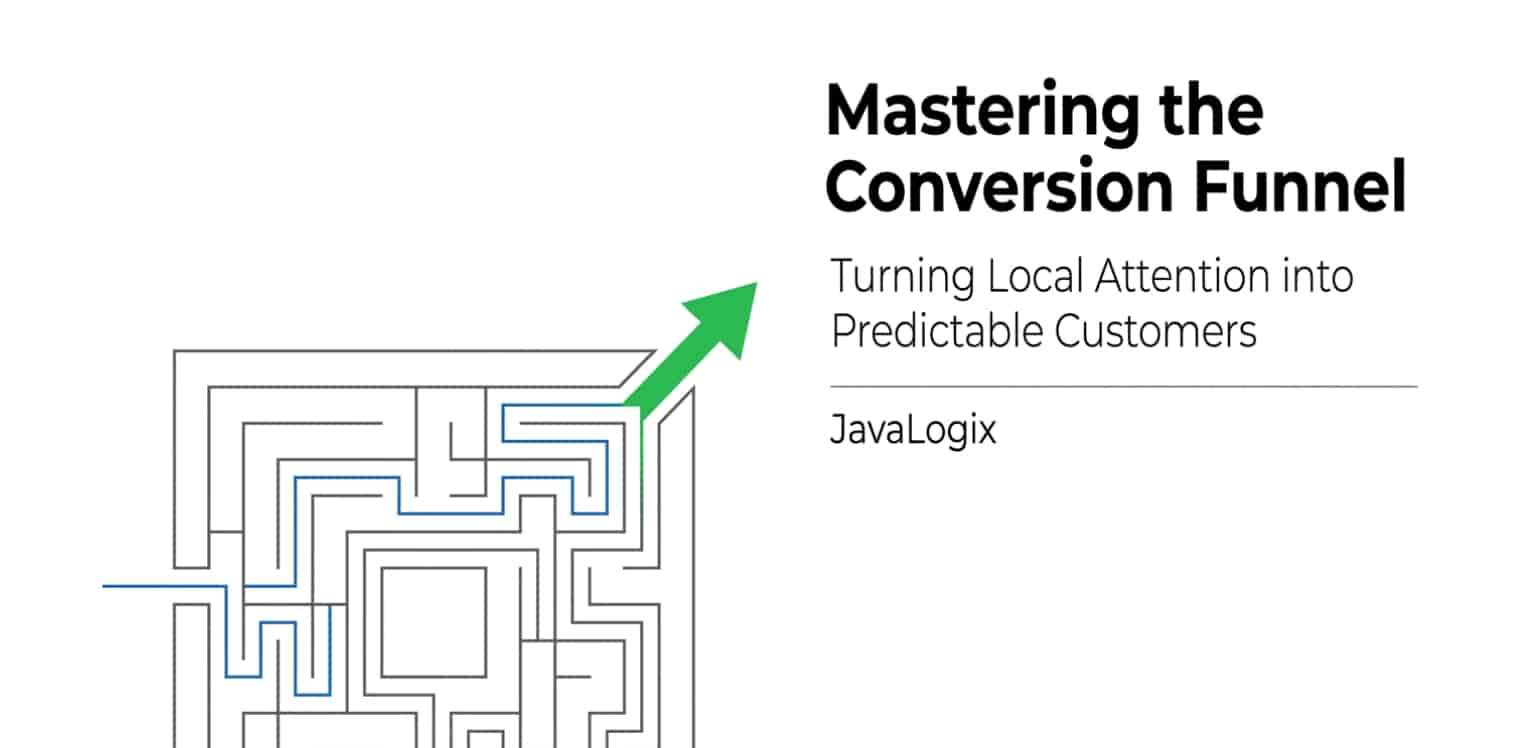 Mastering the Conversion Funnel

Turning Local Attention into Predictable Customers

JavaLogix